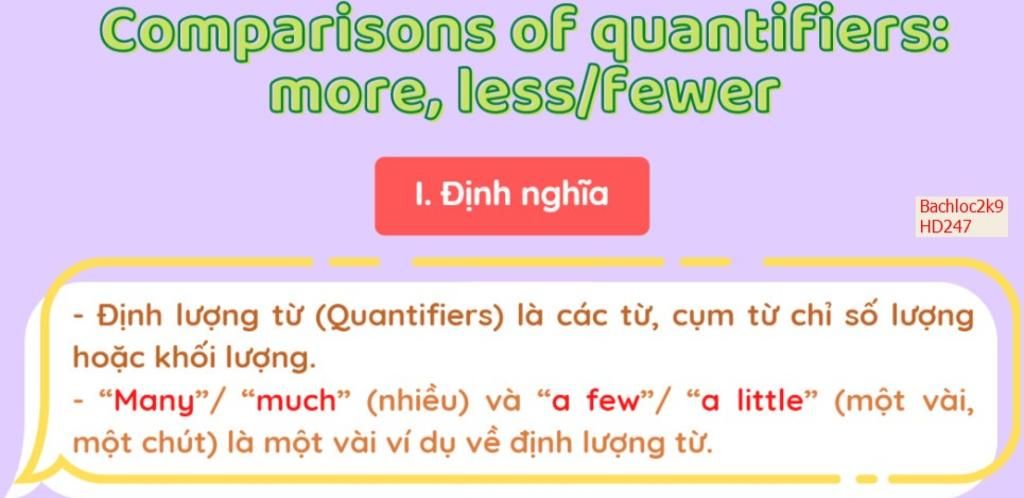 Comparisons of quantifiers: more, less/fewer

I. Định nghĩa

Bachloc2k9
HD247

- Định lượng từ (Quantifiers) là các từ, cụm từ chỉ số lượng hoặc khối lượng.
- “Many”/ “much” (nhiều) và “a few”/ “a little” (một vài, một chút) là một vài ví dụ về định lượng từ.